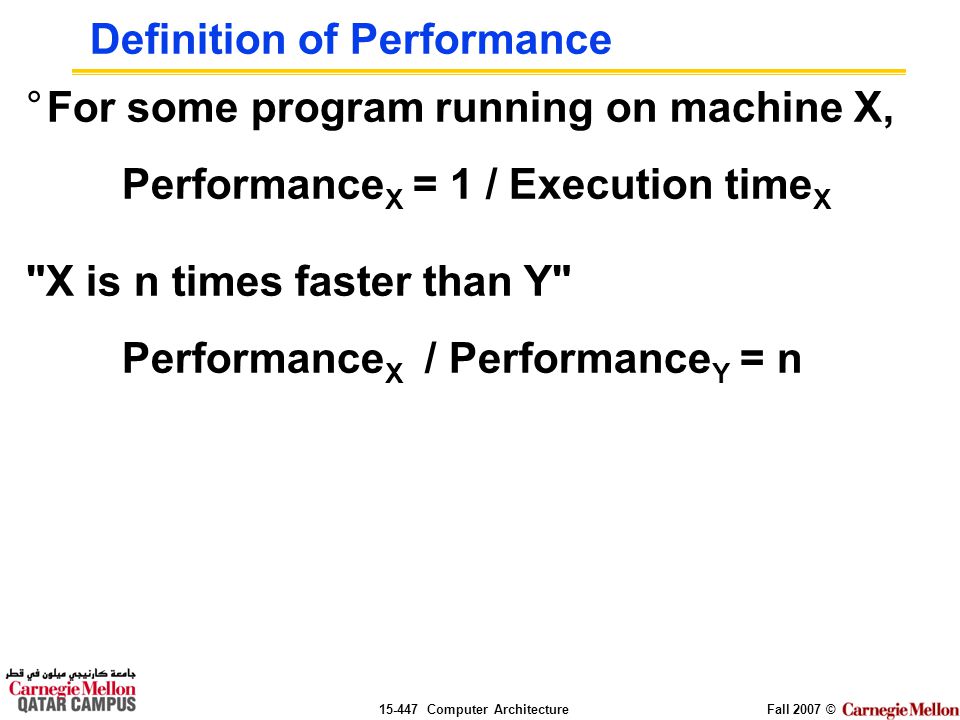 Definition of Performance

° For some program running on machine X,

$\text{Performance}_X = 1 / \text{Execution time}_X$

"X is n times faster than Y"

$\text{Performance}_X / \text{Performance}_Y = n$

جامعة كارنيجي ميلون في قطر
Carnegie Mellon
QATAR CAMPUS

15-447 Computer Architecture

Fall 2007 © Carnegie Mellon